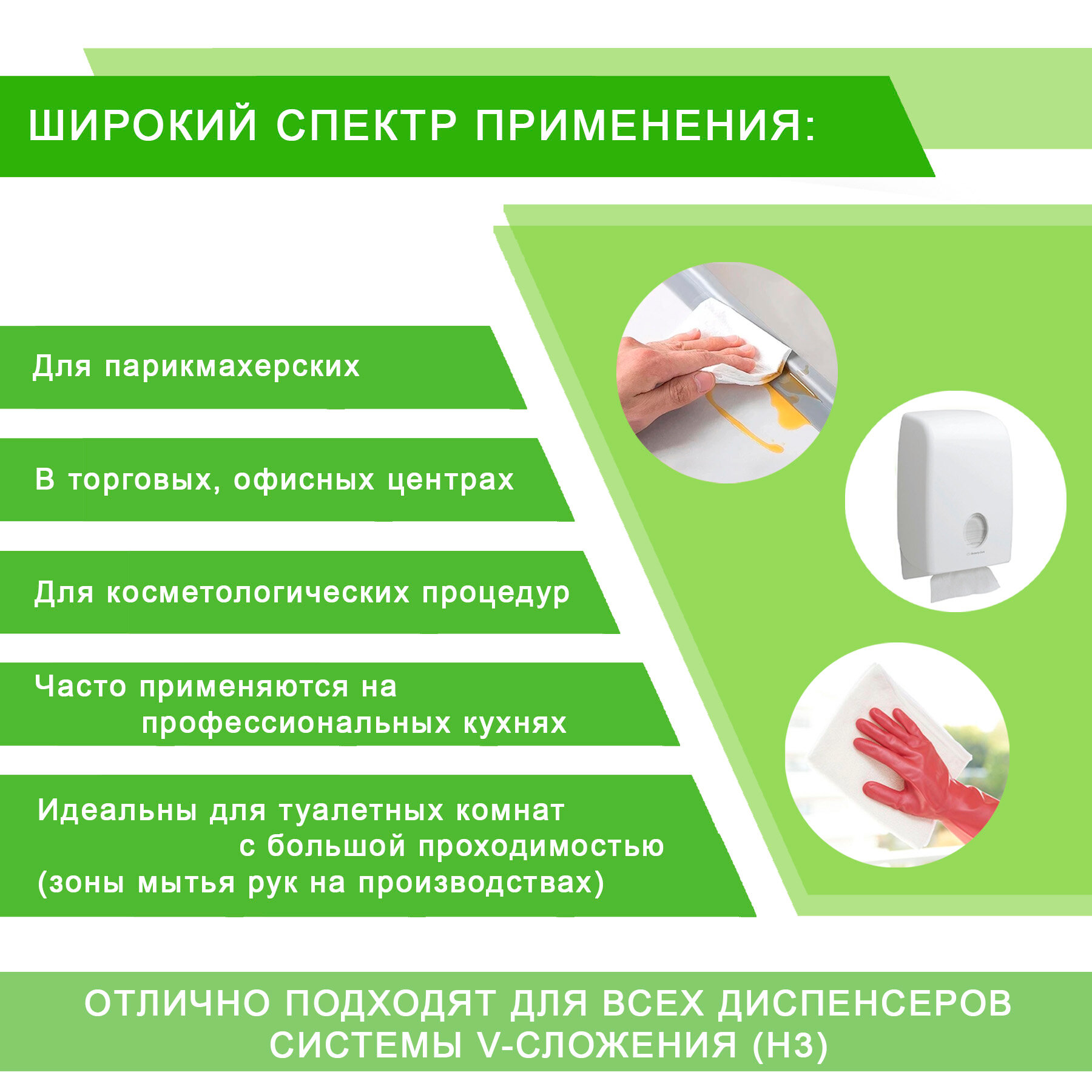 ШИРОКИЙ СПЕКТР ПРИМЕНЕНИЯ:

Для парикмахерских

В торговых, офисных центрах

Для косметологических процедур

Часто применяются на профессиональных кухнях

Идеальны для туалетных комнат с большой проходимостью (зоны мытья рук на производствах)

ОТЛИЧНО ПОДХОДЯТ ДЛЯ ВСЕХ ДИСПЕНСЕРОВ СИСТЕМЫ V-СЛОЖЕНИЯ (Н3)